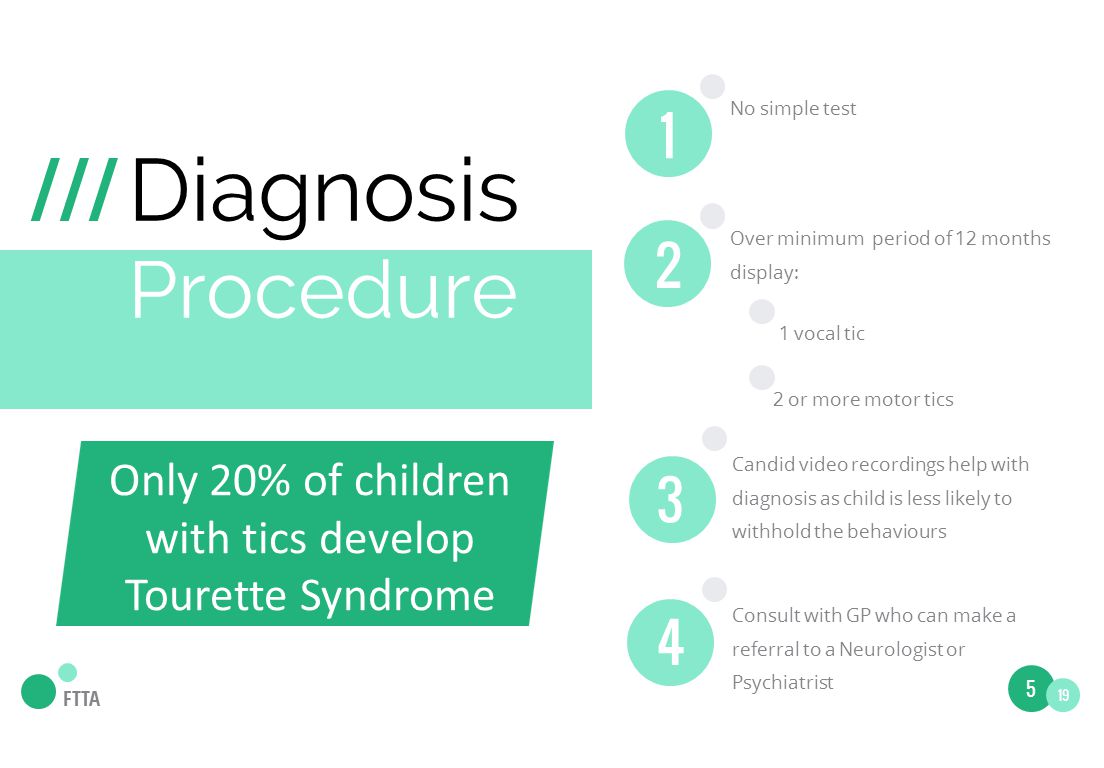 /// Diagnosis
Procedure

Only 20% of children with tics develop Tourette Syndrome

FTTA

1
No simple test

2
Over minimum period of 12 months display:

1 vocal tic

2 or more motor tics

3
Candid video recordings help with diagnosis as child is less likely to withhold the behaviours

4
Consult with GP who can make a referral to a Neurologist or Psychiatrist

5
19